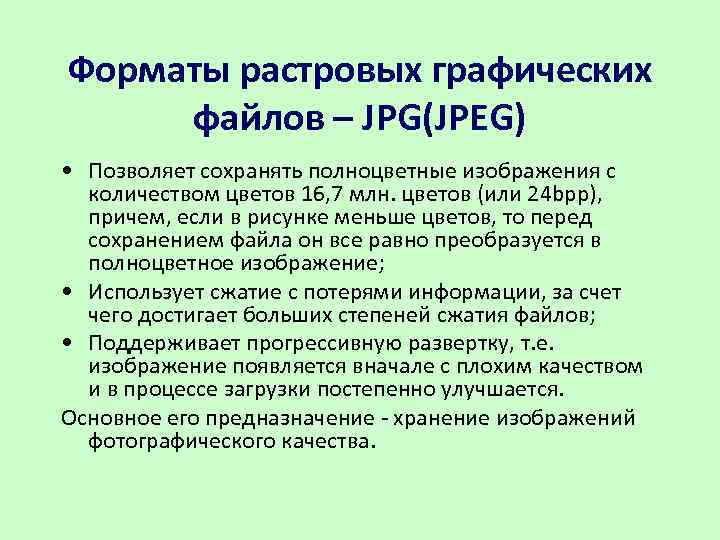 Форматы растровых графических файлов – JPG(JPEG)

• Позволяет сохранять полноцветные изображения с количеством цветов 16,7 млн. цветов (или 24bpp), причем, если в рисунке меньше цветов, то перед сохранением файла он все равно преобразуется в полноцветное изображение;
• Использует сжатие с потерями информации, за счет чего достигает больших степеней сжатия файлов;
• Поддерживает прогрессивную развертку, т.е. изображение появляется вначале с плохим качеством и в процессе загрузки постепенно улучшается.

Основное его предназначение - хранение изображений фотографического качества.